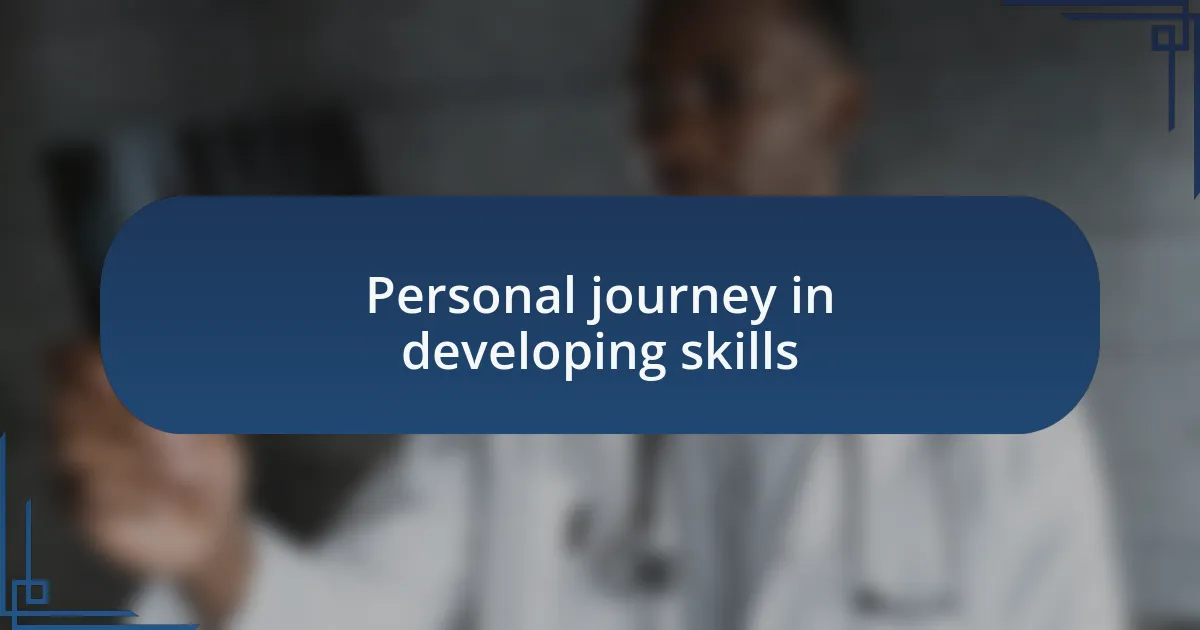 Personal journey in developing skills